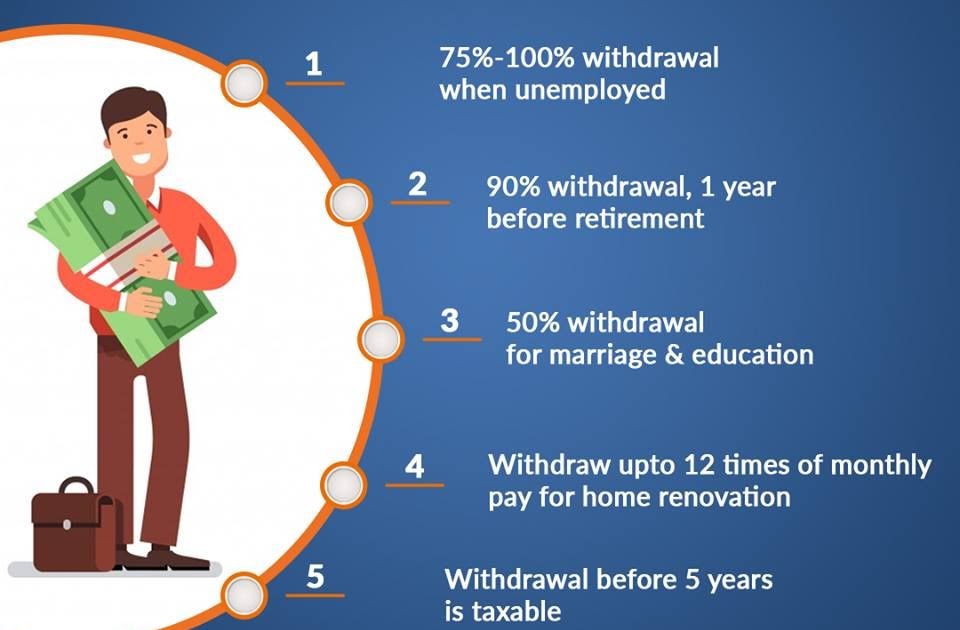 1
75%-100% withdrawal when unemployed

2
90% withdrawal, 1 year before retirement

3
50% withdrawal for marriage & education

4
Withdraw upto 12 times of monthly pay for home renovation

5
Withdrawal before 5 years is taxable